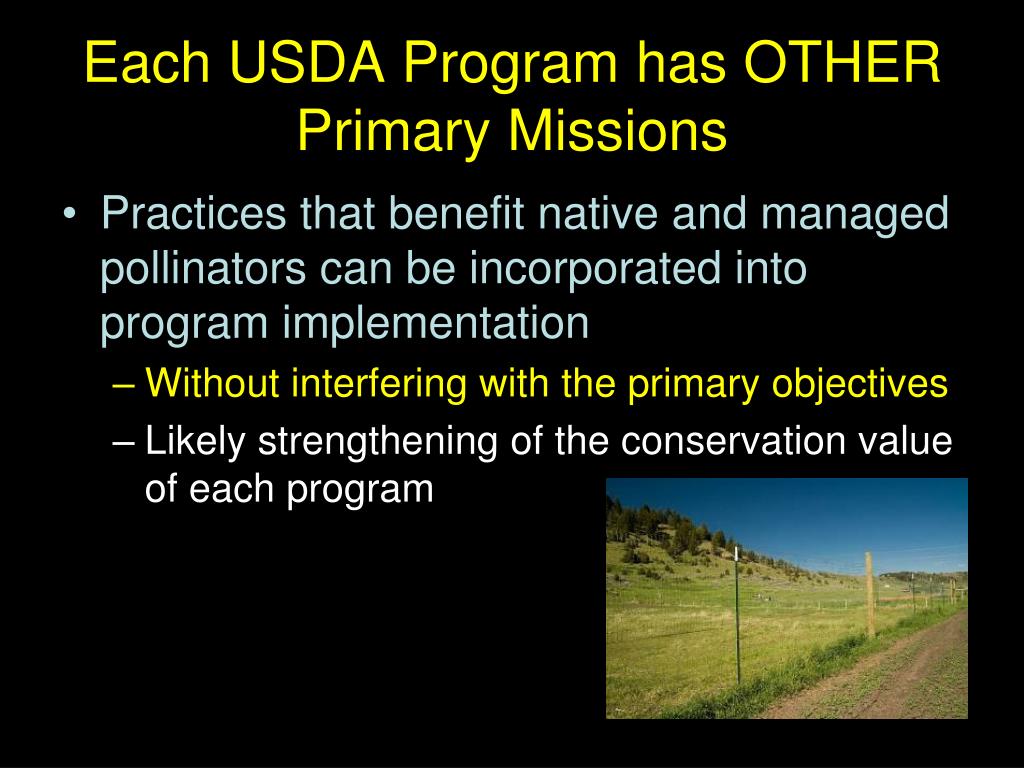 Each USDA Program has OTHER Primary Missions

• Practices that benefit native and managed pollinators can be incorporated into program implementation

– Without interfering with the primary objectives

– Likely strengthening of the conservation value of each program